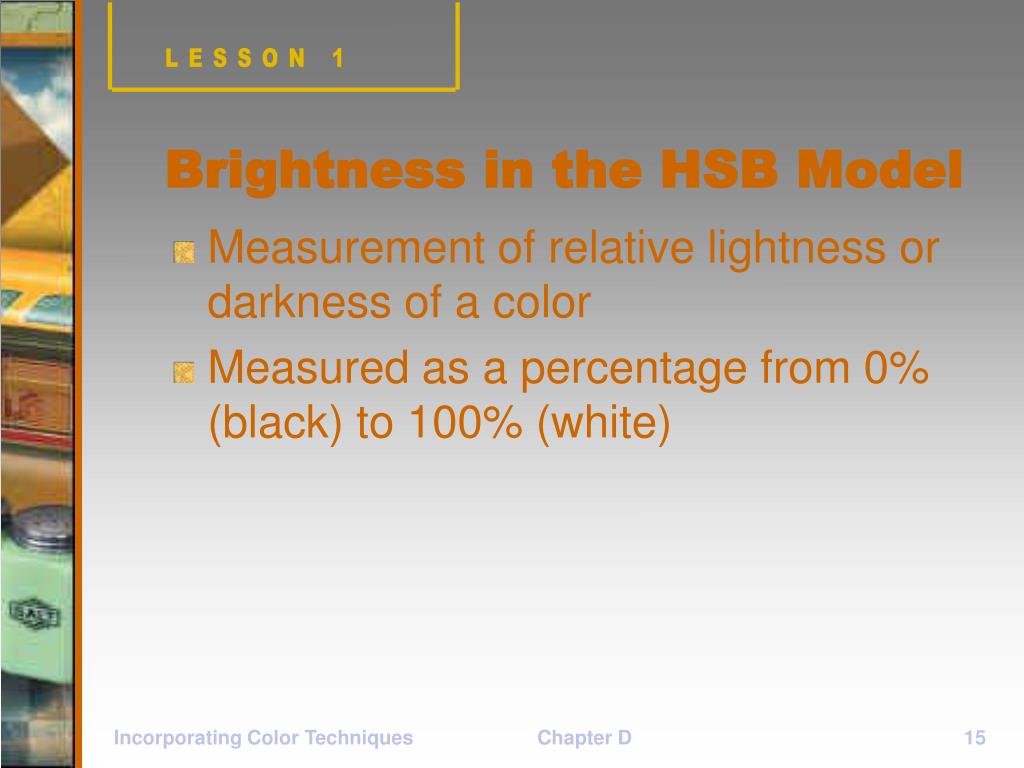 LESSON 1

Brightness in the HSB Model

Measurement of relative lightness or darkness of a color

Measured as a percentage from 0% (black) to 100% (white)

Incorporating Color Techniques

Chapter D

15